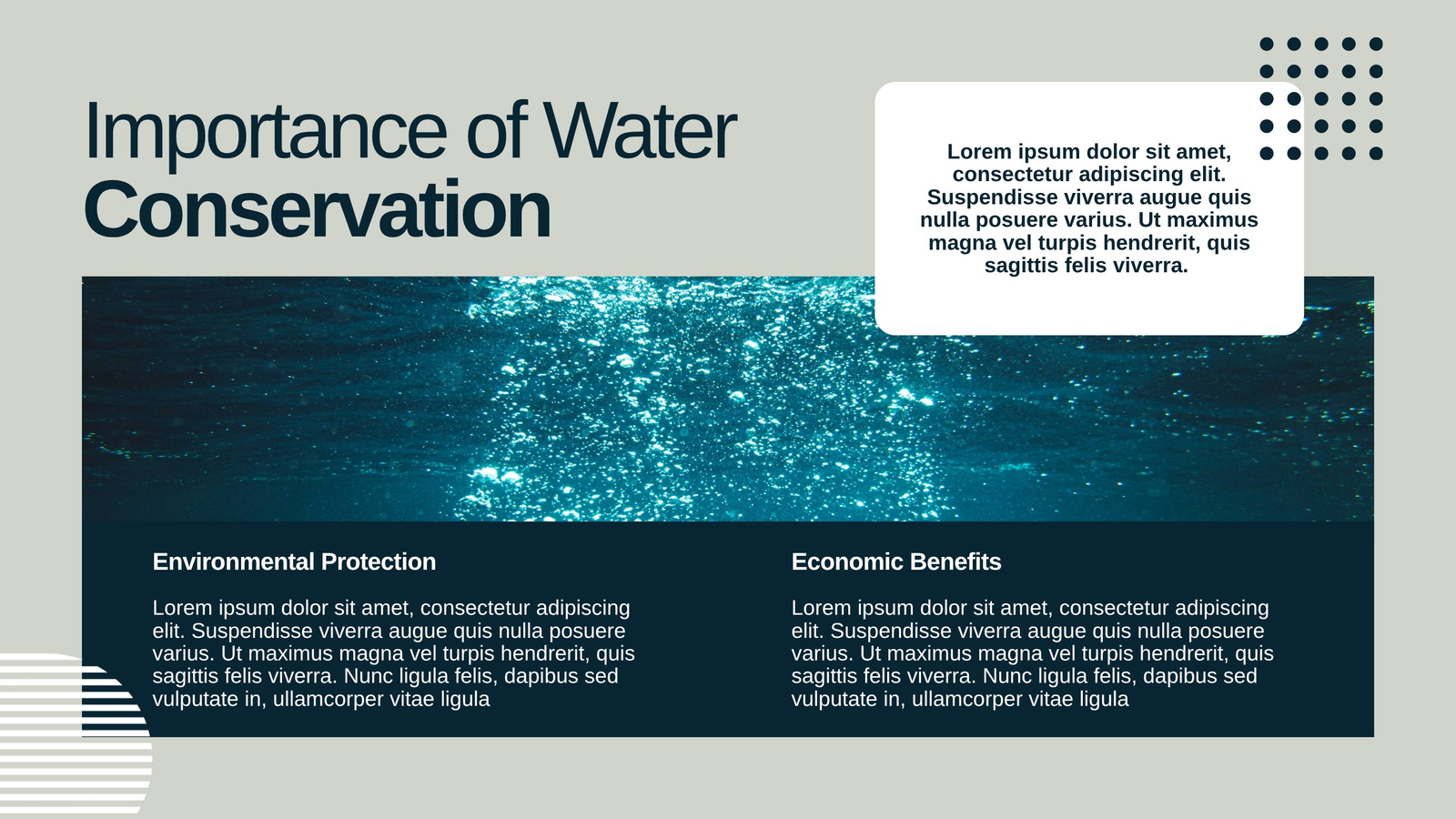 Importance of Water
Conservation

Lorem ipsum dolor sit amet, consectetur adipiscing elit. Suspendisse viverra augue quis nulla posuere varius. Ut maximus magna vel turpis hendrerit, quis sagittis felis viverra.

Environmental Protection

Lorem ipsum dolor sit amet, consectetur adipiscing elit. Suspendisse viverra augue quis nulla posuere varius. Ut maximus magna vel turpis hendrerit, quis sagittis felis viverra. Nunc ligula felis, dapibus sed vulputate in, ullamcorper vitae ligula

Economic Benefits

Lorem ipsum dolor sit amet, consectetur adipiscing elit. Suspendisse viverra augue quis nulla posuere varius. Ut maximus magna vel turpis hendrerit, quis sagittis felis viverra. Nunc ligula felis, dapibus sed vulputate in, ullamcorper vitae ligula